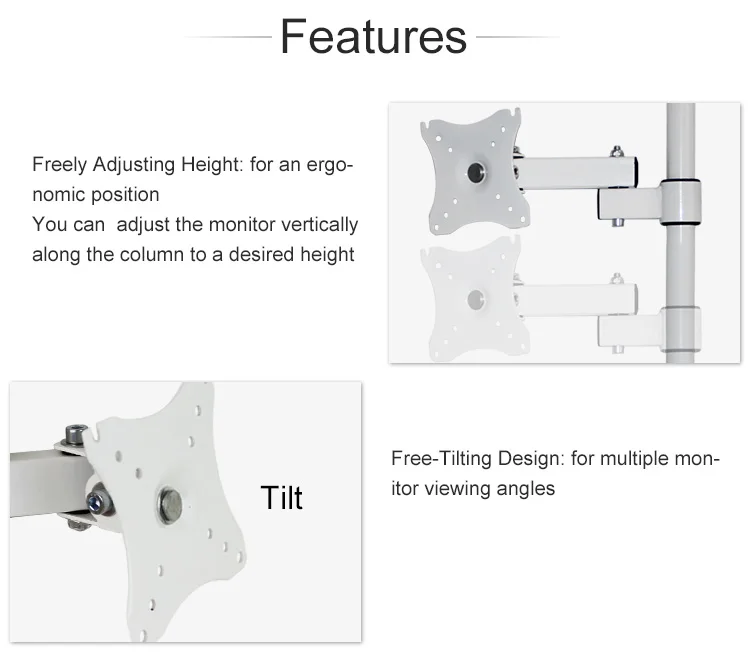 Features

Freely Adjusting Height: for an ergonomic position
You can adjust the monitor vertically along the column to a desired height

Tilt

Free-Tilting Design: for multiple monitor viewing angles